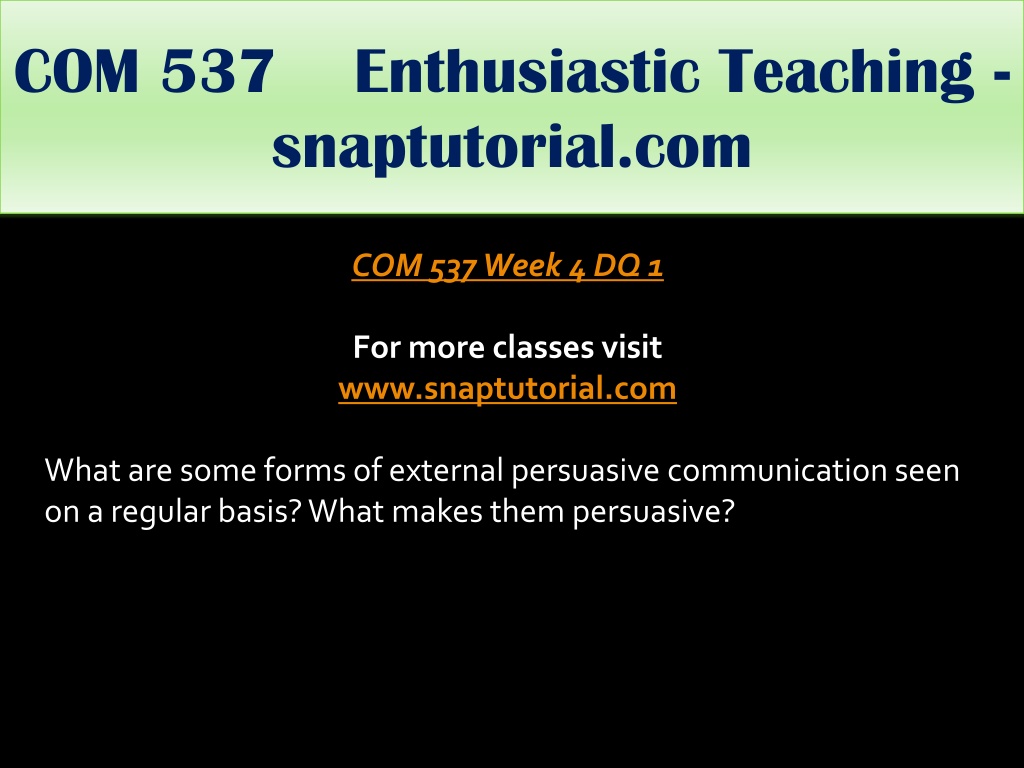 COM 537 Enthusiastic Teaching - snaptutorial.com

COM 537 Week 4 DQ 1

For more classes visit
www.snaptutorial.com

What are some forms of external persuasive communication seen on a regular basis? What makes them persuasive?